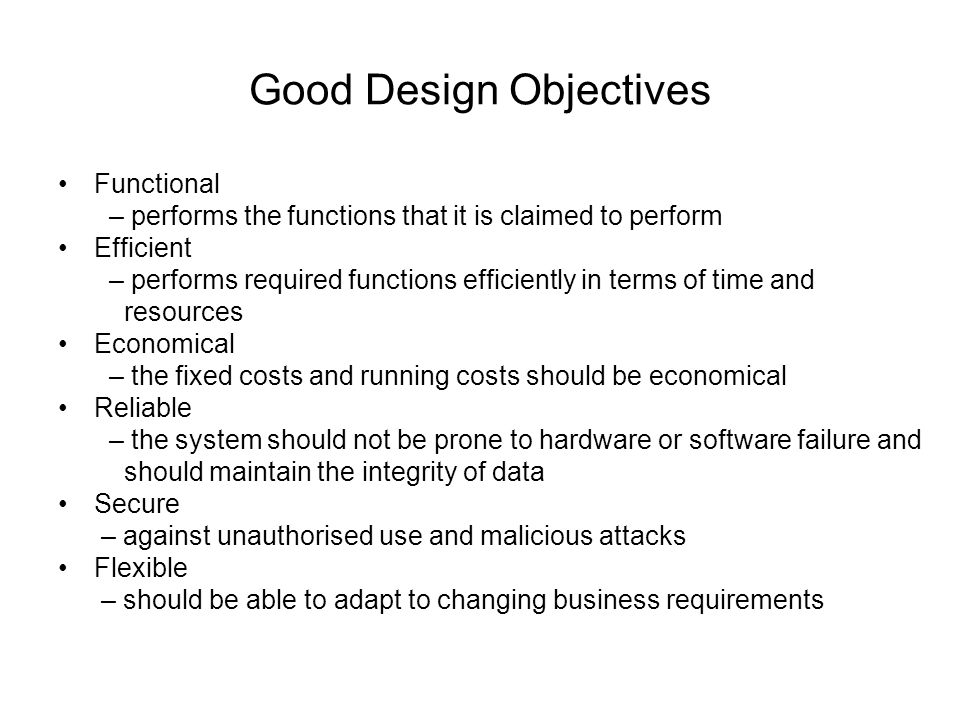 Good Design Objectives

• Functional
– performs the functions that it is claimed to perform
• Efficient
– performs required functions efficiently in terms of time and resources
• Economical
– the fixed costs and running costs should be economical
• Reliable
– the system should not be prone to hardware or software failure and should maintain the integrity of data
• Secure
– against unauthorised use and malicious attacks
• Flexible
– should be able to adapt to changing business requirements